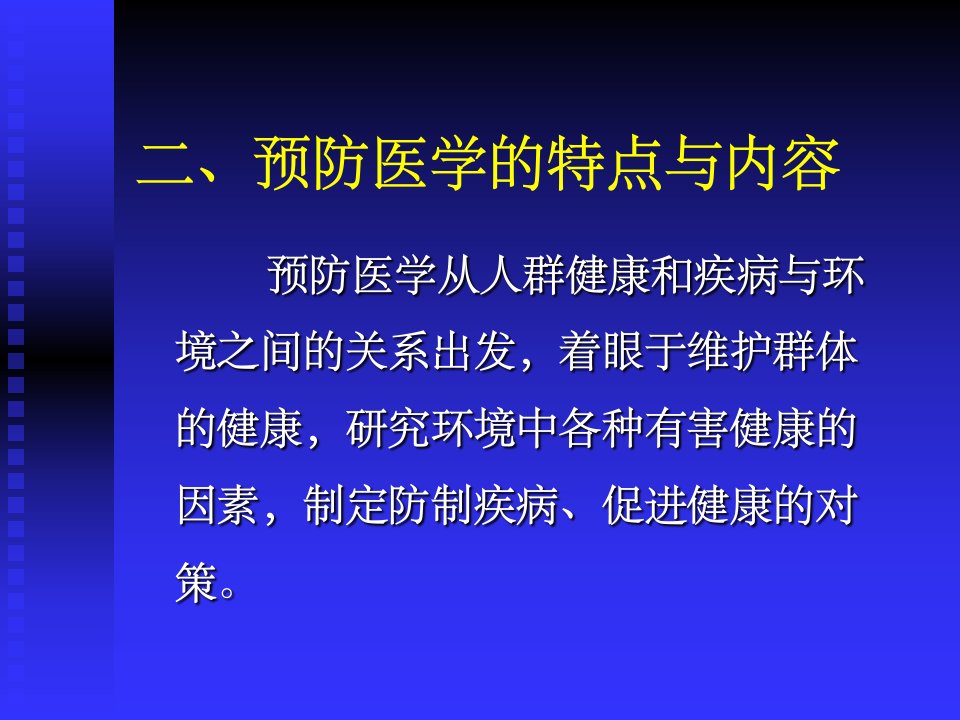 二、预防医学的特点与内容

预防医学从人群健康和疾病与环境之间的关系出发，着眼于维护群体的健康，研究环境中各种有害健康的因素，制定防制疾病、促进健康的对策。